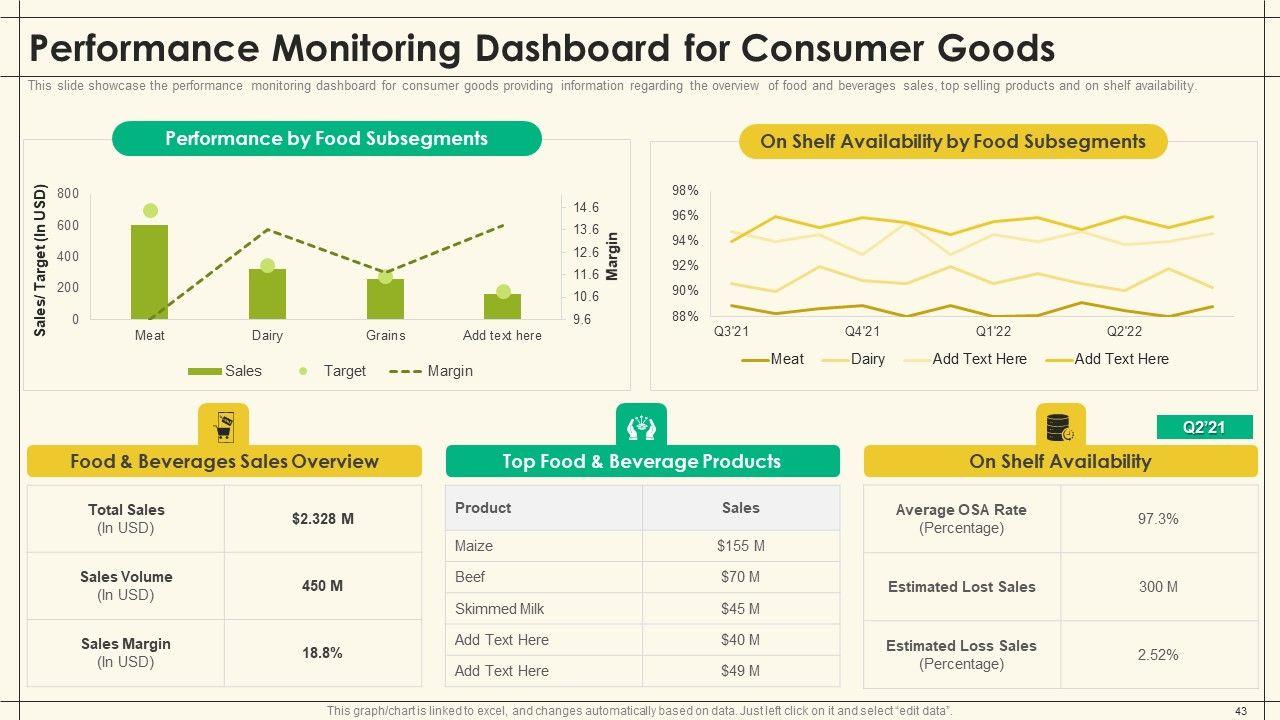 Performance Monitoring Dashboard for Consumer Goods

This slide showcase the performance monitoring dashboard for consumer goods providing information regarding the overview of food and beverages sales, top selling products and on shelf availability.

Performance by Food Subsegments

Sales/ Target (In USD)

800
600
400
200
0

14.6
13.6
12.6
11.6
10.6
9.6

Margin

Meat
Dairy
Grains
Add text here

Sales
Target
Margin

On Shelf Availability by Food Subsegments

98%
96%
94%
92%
90%
88%

Q3'21
Q4'21
Q1'22
Q2'22

Meat
Dairy
Add Text Here
Add Text Here

Food & Beverages Sales Overview

| Total Sales (In USD) | $2.328 M |
|---|---|
| Sales Volume (In USD) | 450 M |
| Sales Margin (In USD) | 18.8% |

Top Food & Beverage Products

| Product | Sales |
|---|---|
| Maize | $155 M |
| Beef | $70 M |
| Skimmed Milk | $45 M |
| Add Text Here | $40 M |
| Add Text Here | $49 M |

Q2'21

On Shelf Availability

| Average OSA Rate (Percentage) | 97.3% |
|---|---|
| Estimated Lost Sales | 300 M |
| Estimated Loss Sales (Percentage) | 2.52% |

This graph/chart is linked to excel, and changes automatically based on data. Just left click on it and select "edit data".

43